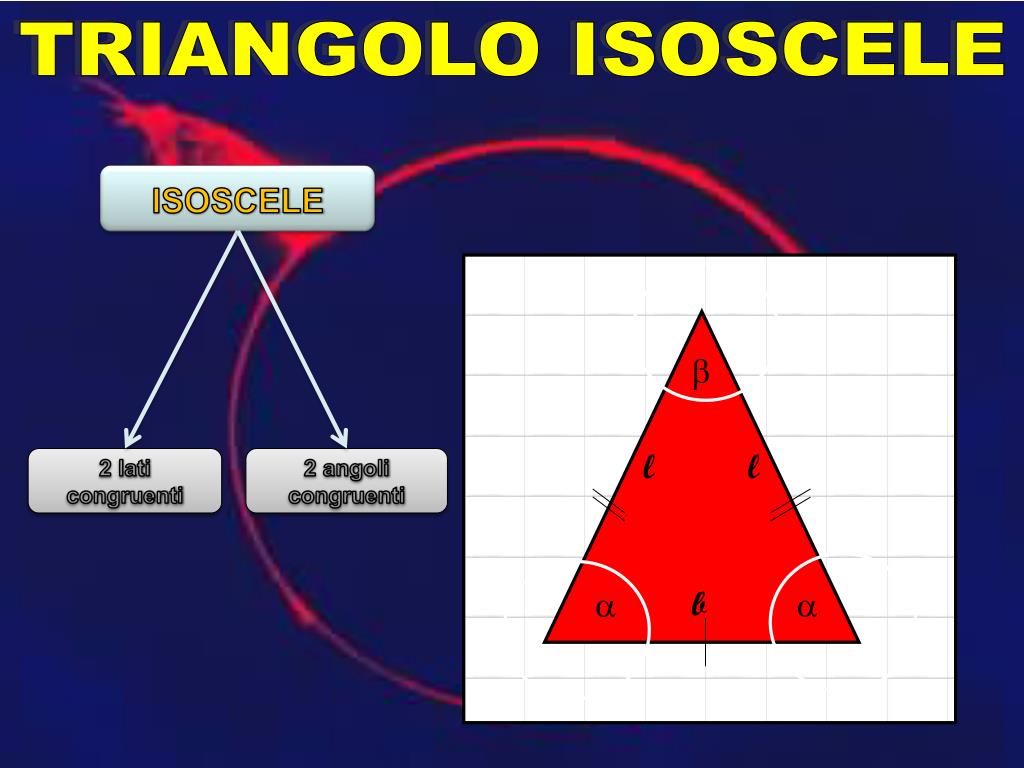 TRIANGOLO ISOSCELE

ISOSCELE

2 lati congruenti

2 angoli congruenti

$\beta$

$\ell$

$\ell$

$\alpha$

$b$

$\alpha$